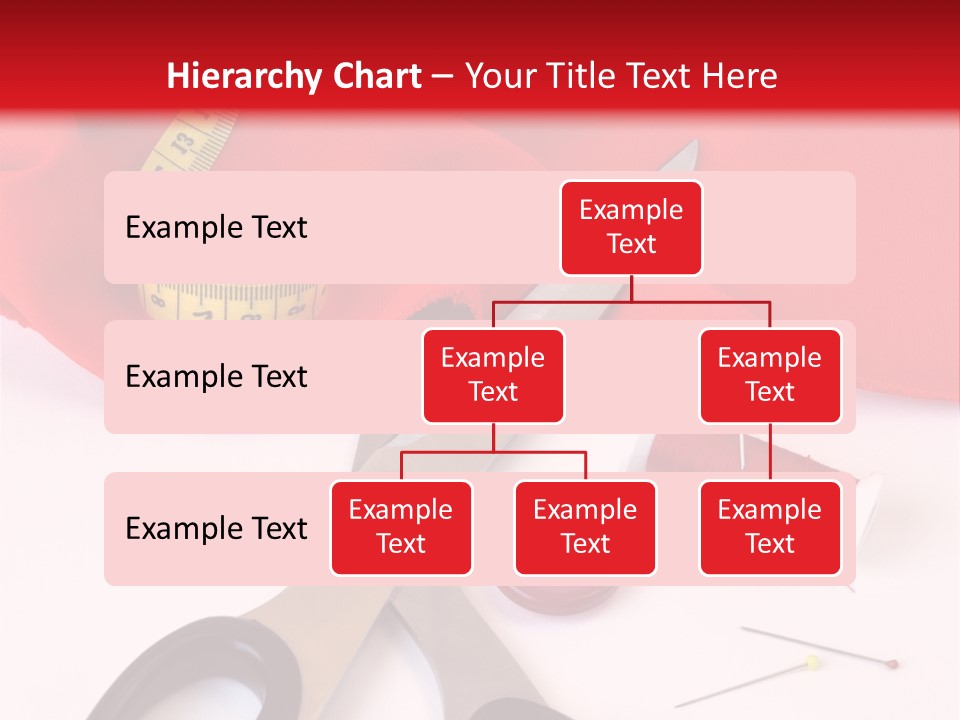 Hierarchy Chart – Your Title Text Here

Example Text

Example Text

Example Text

Example Text

Example Text

Example Text

Example Text

Example Text

Example Text